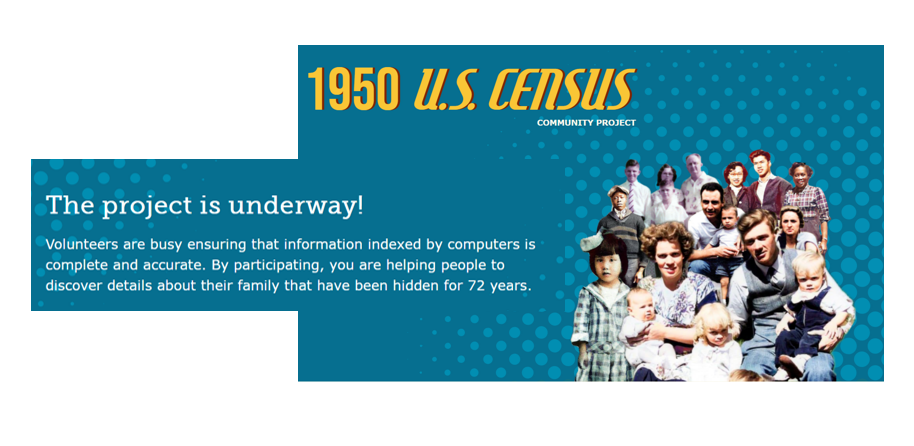 1950 U.S. CENSUS
COMMUNITY PROJECT

The project is underway!

Volunteers are busy ensuring that information indexed by computers is complete and accurate. By participating, you are helping people to discover details about their family that have been hidden for 72 years.